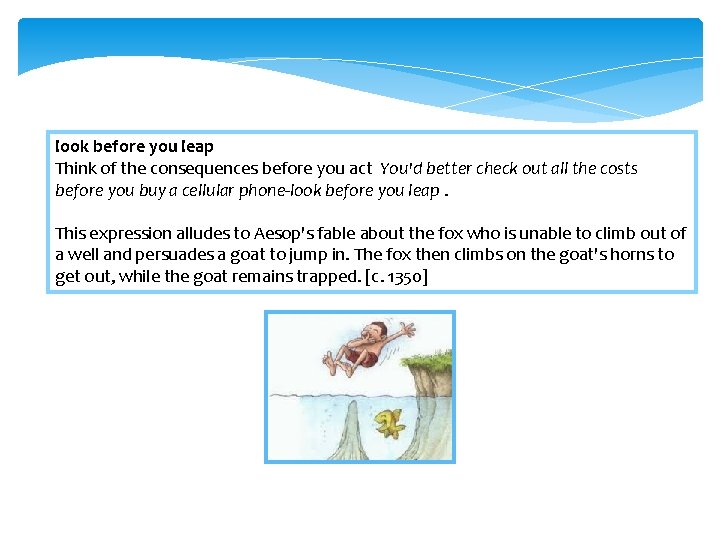 look before you leap
Think of the consequences before you act You'd better check out all the costs before you buy a cellular phone-look before you leap .

This expression alludes to Aesop's fable about the fox who is unable to climb out of a well and persuades a goat to jump in. The fox then climbs on the goat's horns to get out, while the goat remains trapped. [c. 1350]